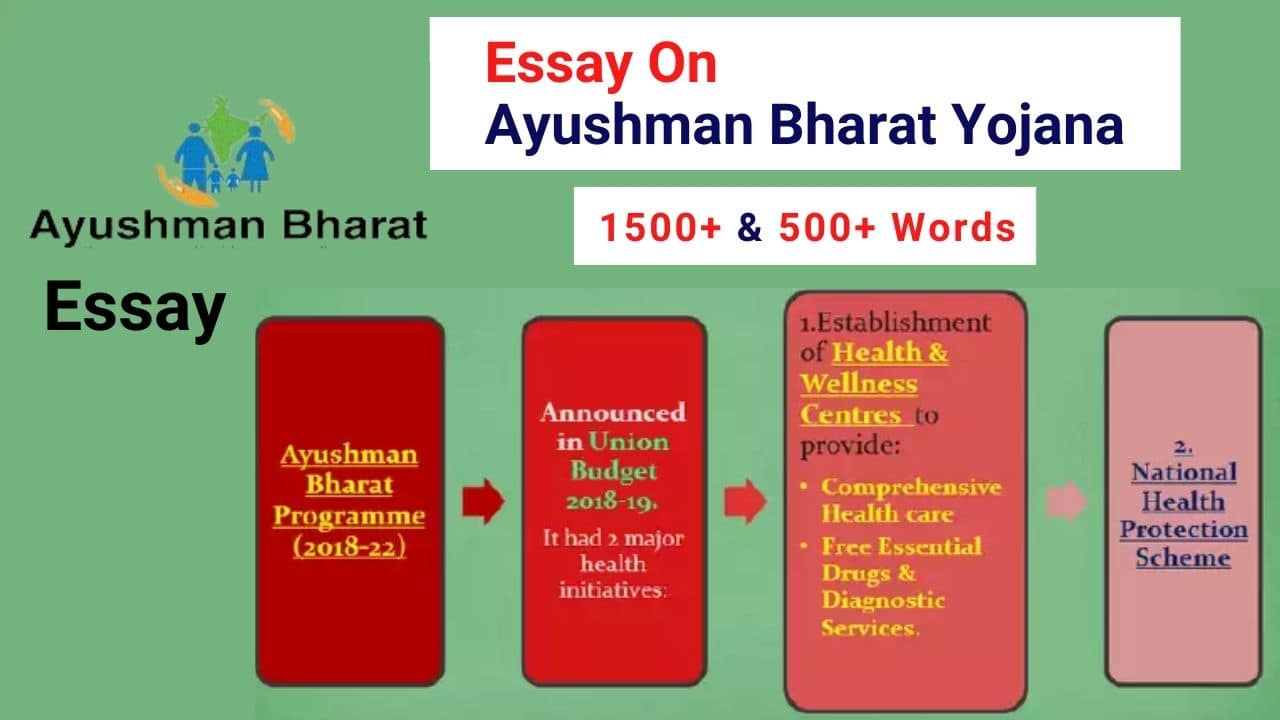 Essay On
Ayushman Bharat Yojana

1500+ & 500+ Words

Ayushman Bharat

Essay

Ayushman Bharat Programme (2018-22)

Announced in Union Budget 2018-19.
It had 2 major health initiatives:

1.Establishment of Health & Wellness Centres to provide:
• Comprehensive Health care
• Free Essential Drugs & Diagnostic Services.

2. National Health Protection Scheme